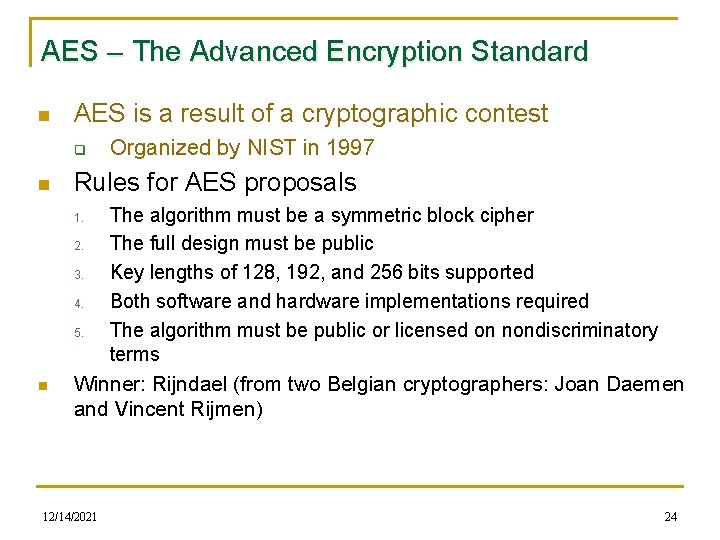 AES – The Advanced Encryption Standard

AES is a result of a cryptographic contest

Organized by NIST in 1997

Rules for AES proposals

1. The algorithm must be a symmetric block cipher
2. The full design must be public
3. Key lengths of 128, 192, and 256 bits supported
4. Both software and hardware implementations required
5. The algorithm must be public or licensed on nondiscriminatory terms

Winner: Rijndael (from two Belgian cryptographers: Joan Daemen and Vincent Rijmen)

12/14/2021

24